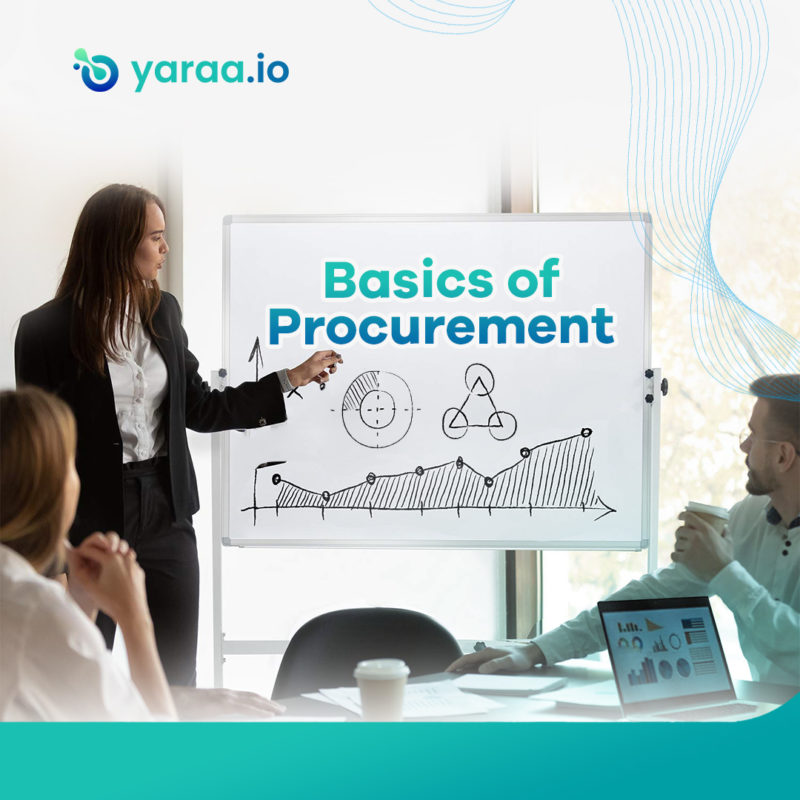 yaraa.io

Basics of Procurement